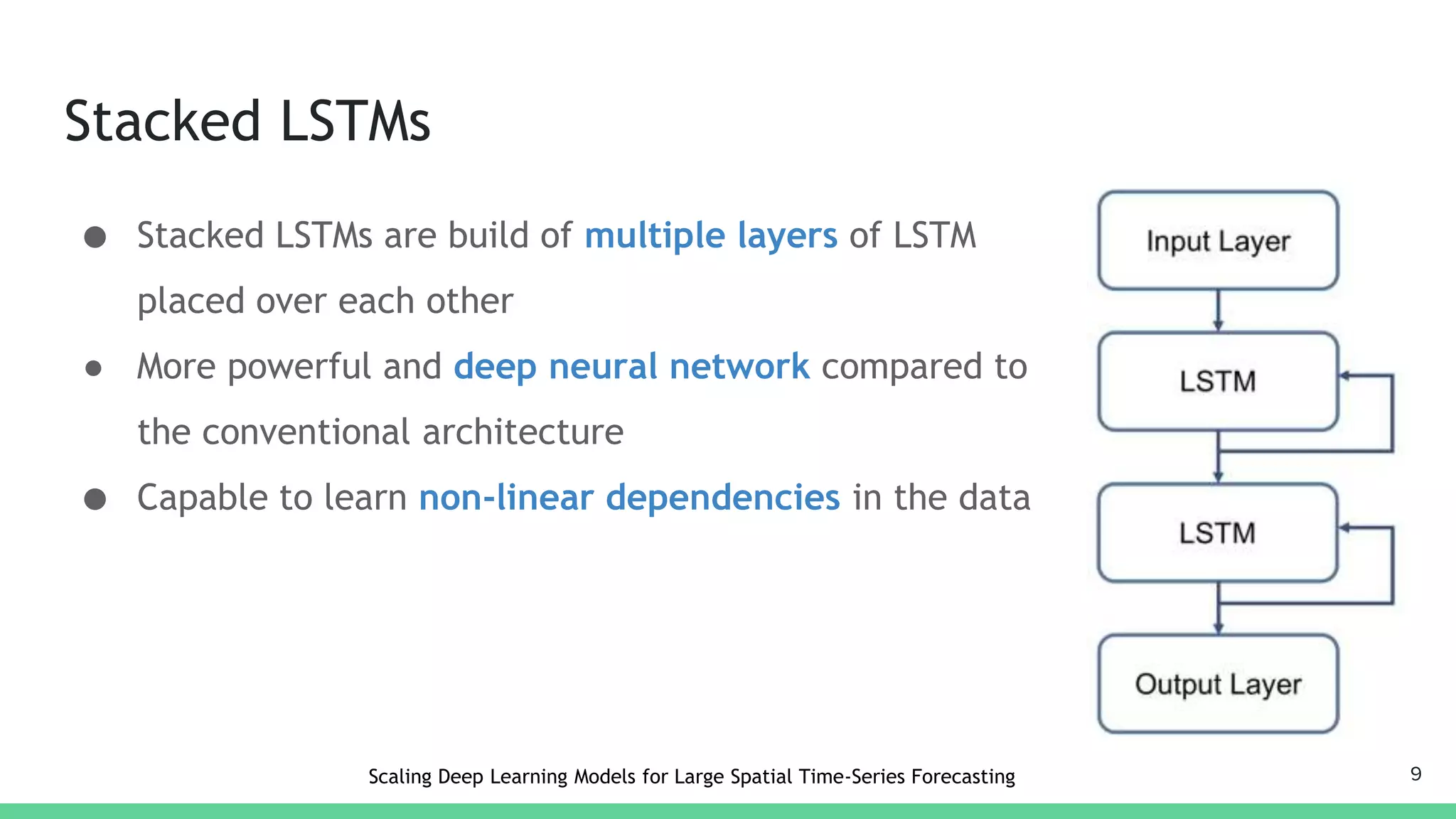 Stacked LSTMs

● Stacked LSTMs are build of multiple layers of LSTM placed over each other

● More powerful and deep neural network compared to the conventional architecture

● Capable to learn non-linear dependencies in the data

Input Layer

LSTM

LSTM

Output Layer

Scaling Deep Learning Models for Large Spatial Time-Series Forecasting

9